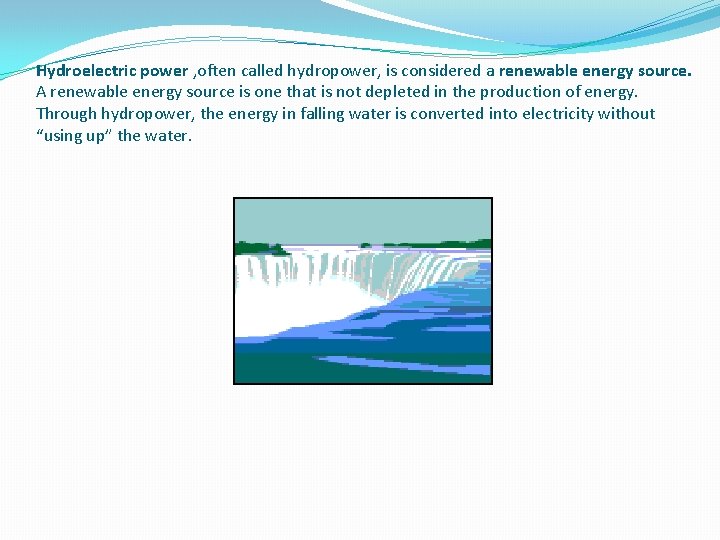 Hydroelectric power ,often called hydropower, is considered a renewable energy source. A renewable energy source is one that is not depleted in the production of energy. Through hydropower, the energy in falling water is converted into electricity without “using up” the water.